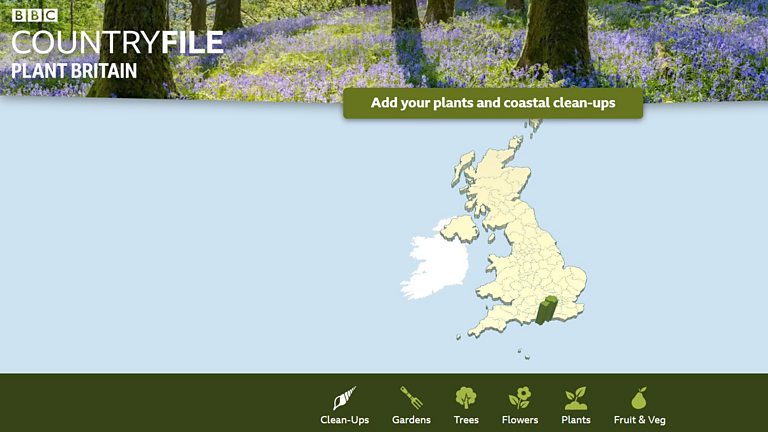 BBC
COUNTRYFILE
PLANT BRITAIN

Add your plants and coastal clean-ups

Clean-Ups Gardens Trees Flowers Plants Fruit & Veg